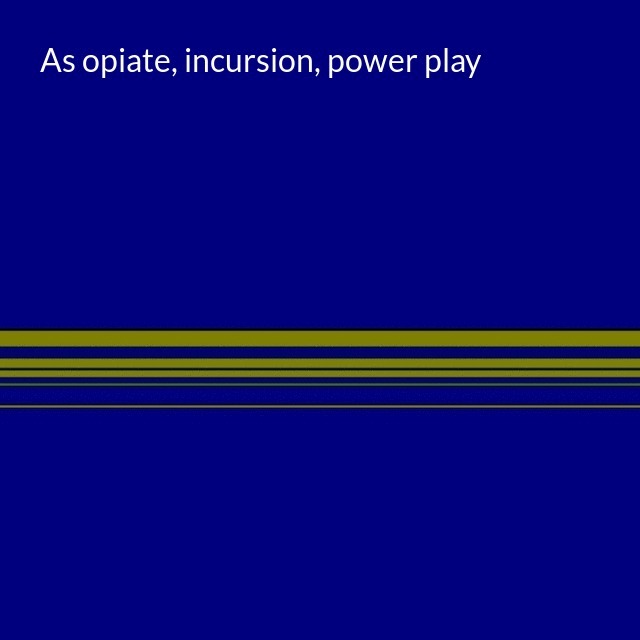 As opiate, incursion, power play